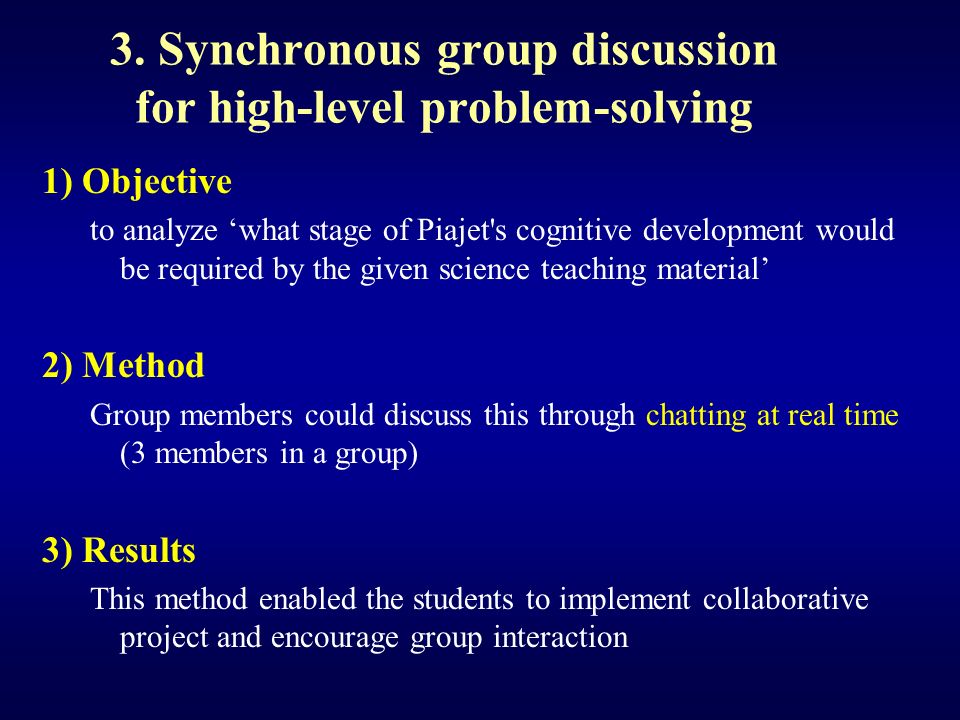 3. Synchronous group discussion for high-level problem-solving

1) Objective

to analyze ‘what stage of Piajet's cognitive development would be required by the given science teaching material’

2) Method

Group members could discuss this through chatting at real time (3 members in a group)

3) Results

This method enabled the students to implement collaborative project and encourage group interaction